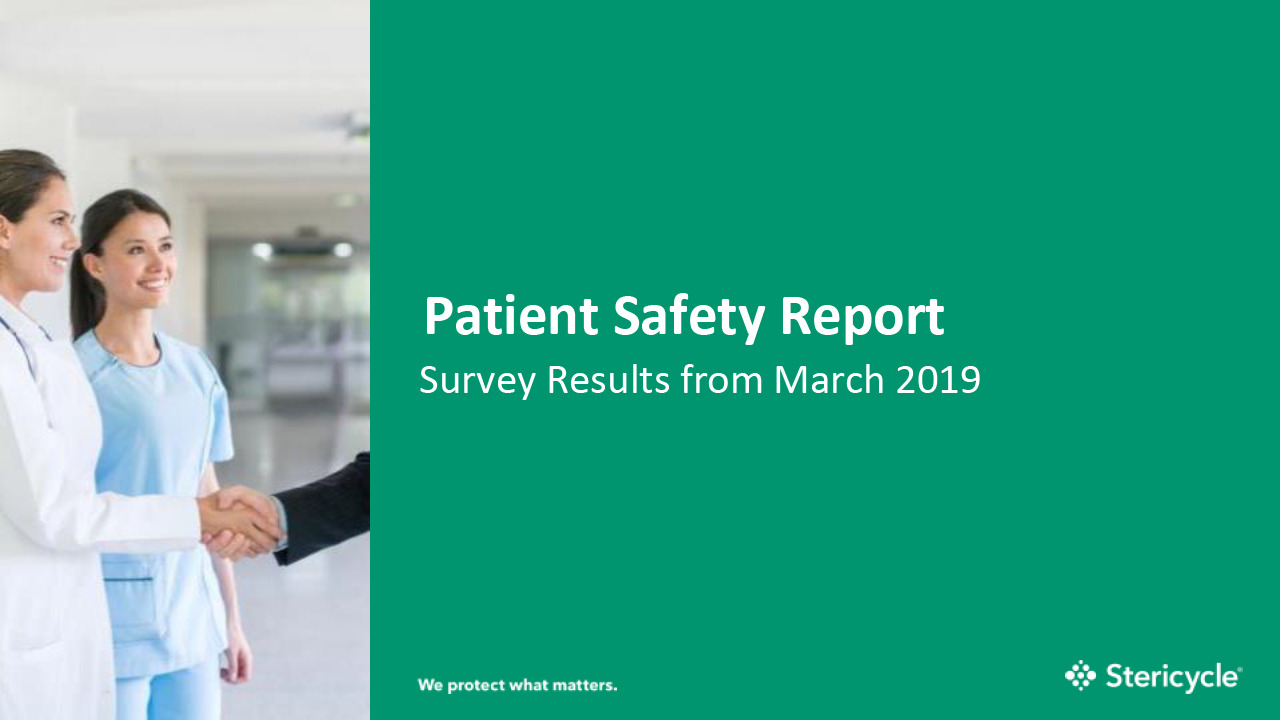 Patient Safety Report
Survey Results from March 2019

We protect what matters.

Stericycle®